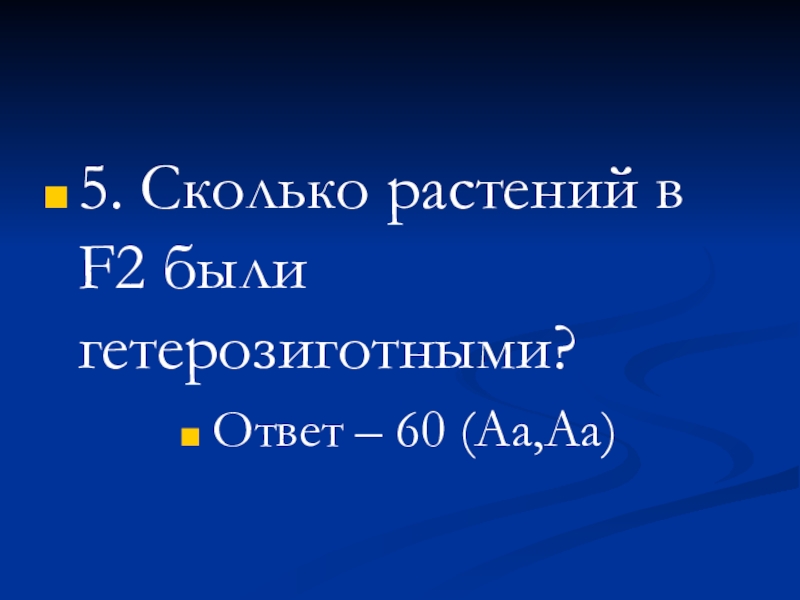 5. Сколько растений в F2 были гетерозиготными?

Ответ – 60 (Аа,Аа)